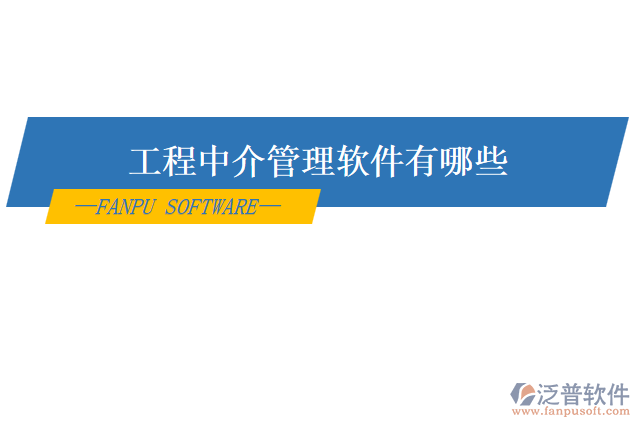 工程中介管理软件有哪些

—FANPU SOFTWARE—

泛普软件
www.fanpusoft.com